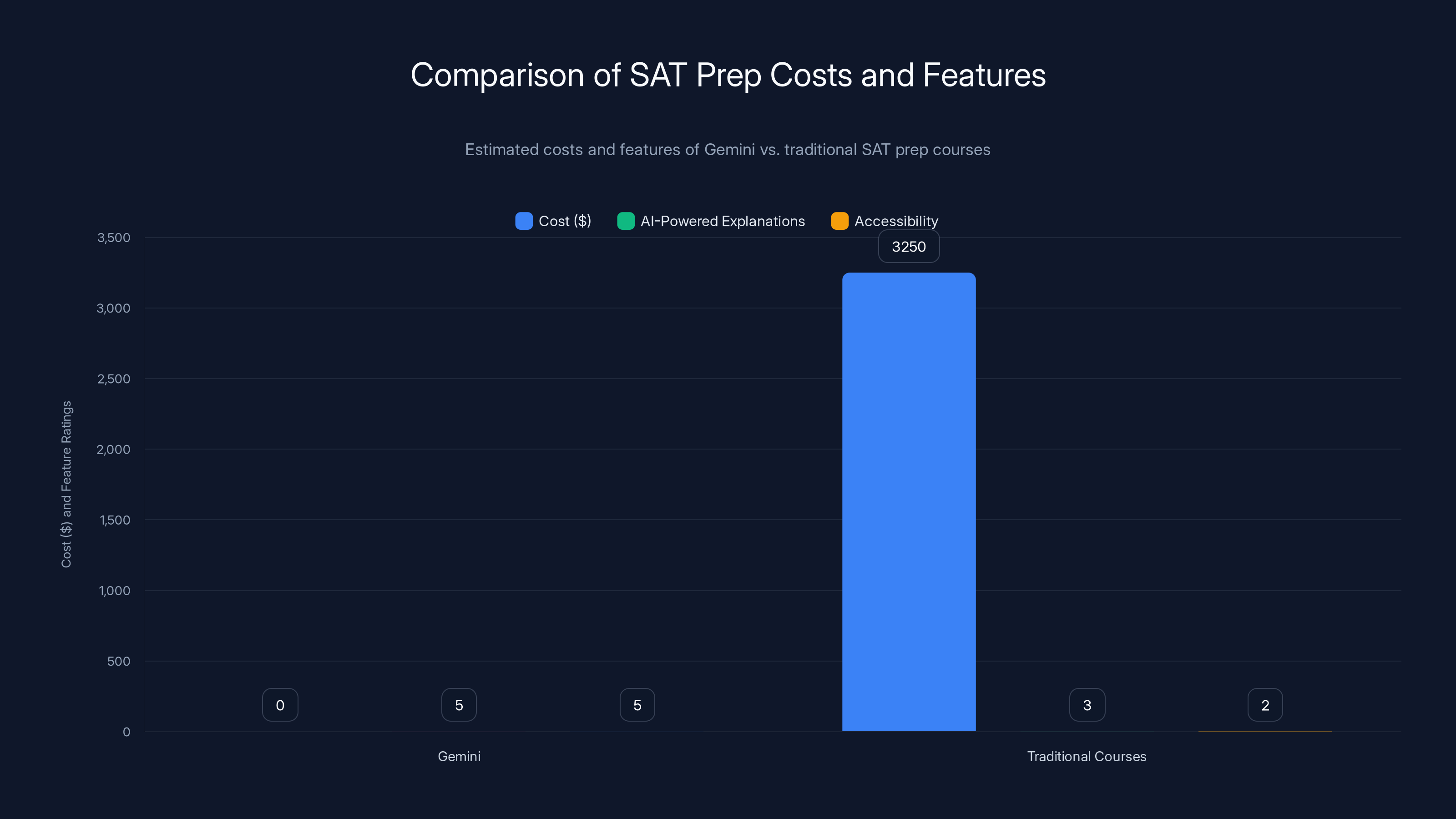 Comparison of SAT Prep Costs and Features

Estimated costs and features of Gemini vs. traditional SAT prep courses

Cost ($) AI-Powered Explanations Accessibility

Cost ($) and Feature Ratings

3,500
3,000
2,500
2,000
1,500
1,000
500
0

3250

0 5 5 3 2

Gemini

Traditional Courses